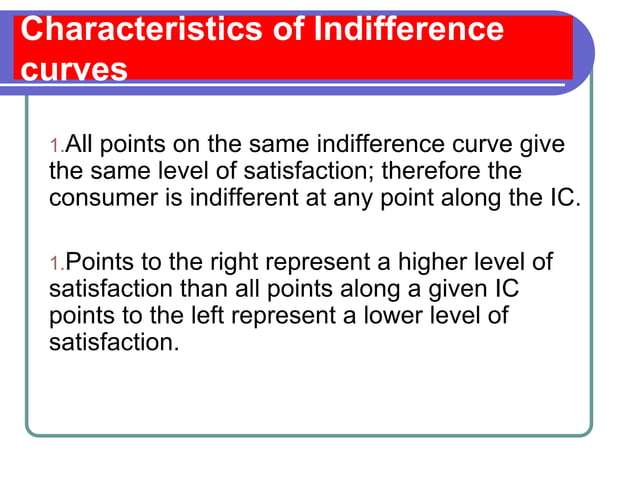 Characteristics of Indifference curves

1.All points on the same indifference curve give the same level of satisfaction; therefore the consumer is indifferent at any point along the IC.

1.Points to the right represent a higher level of satisfaction than all points along a given IC points to the left represent a lower level of satisfaction.